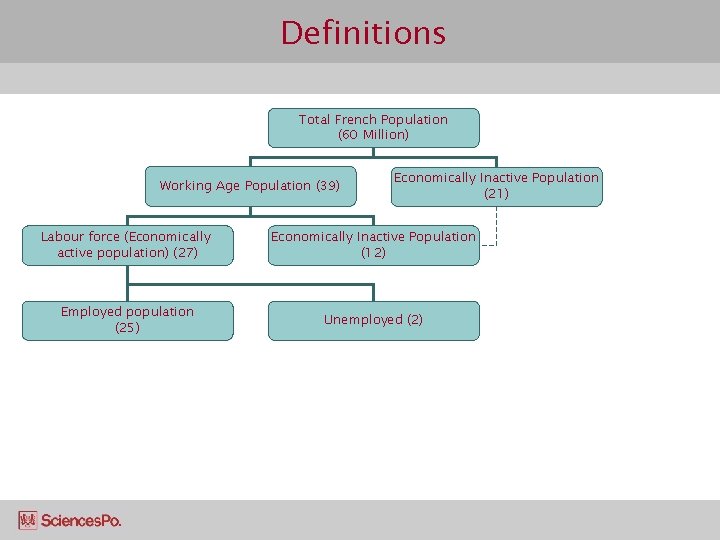 Definitions

Total French Population (60 Million)

Working Age Population (39)

Economically Inactive Population (21)

Labour force (Economically active population) (27)

Economically Inactive Population (12)

Employed population (25)

Unemployed (2)

SciencesPo.